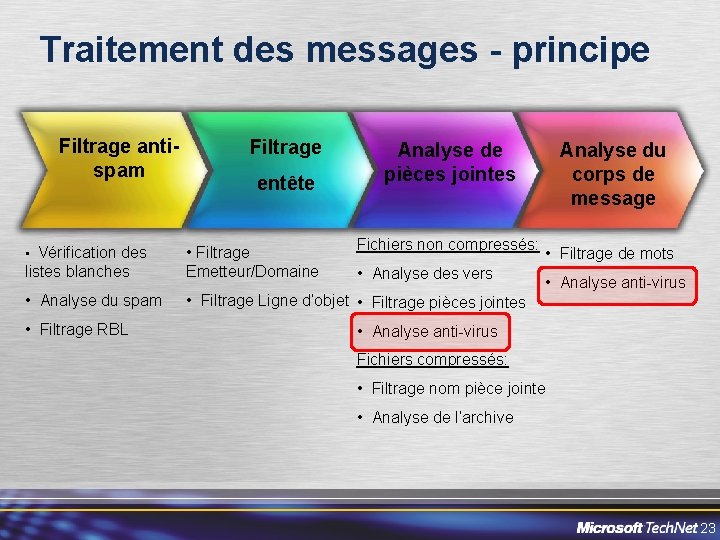 Traitement des messages - principe

Filtrage anti-spam

Filtrage entête

Analyse de pièces jointes

Analyse du corps de message

▪ Vérification des listes blanches

• Analyse du spam

• Filtrage RBL

• Filtrage Emetteur/Domaine

• Filtrage Ligne d'objet

Fichiers non compressés:

• Analyse des vers

• Filtrage pièces jointes

• Analyse anti-virus

Fichiers compressés:

• Filtrage nom pièce jointe

• Analyse de l'archive

• Filtrage de mots

• Analyse anti-virus

Microsoft TechNet 23